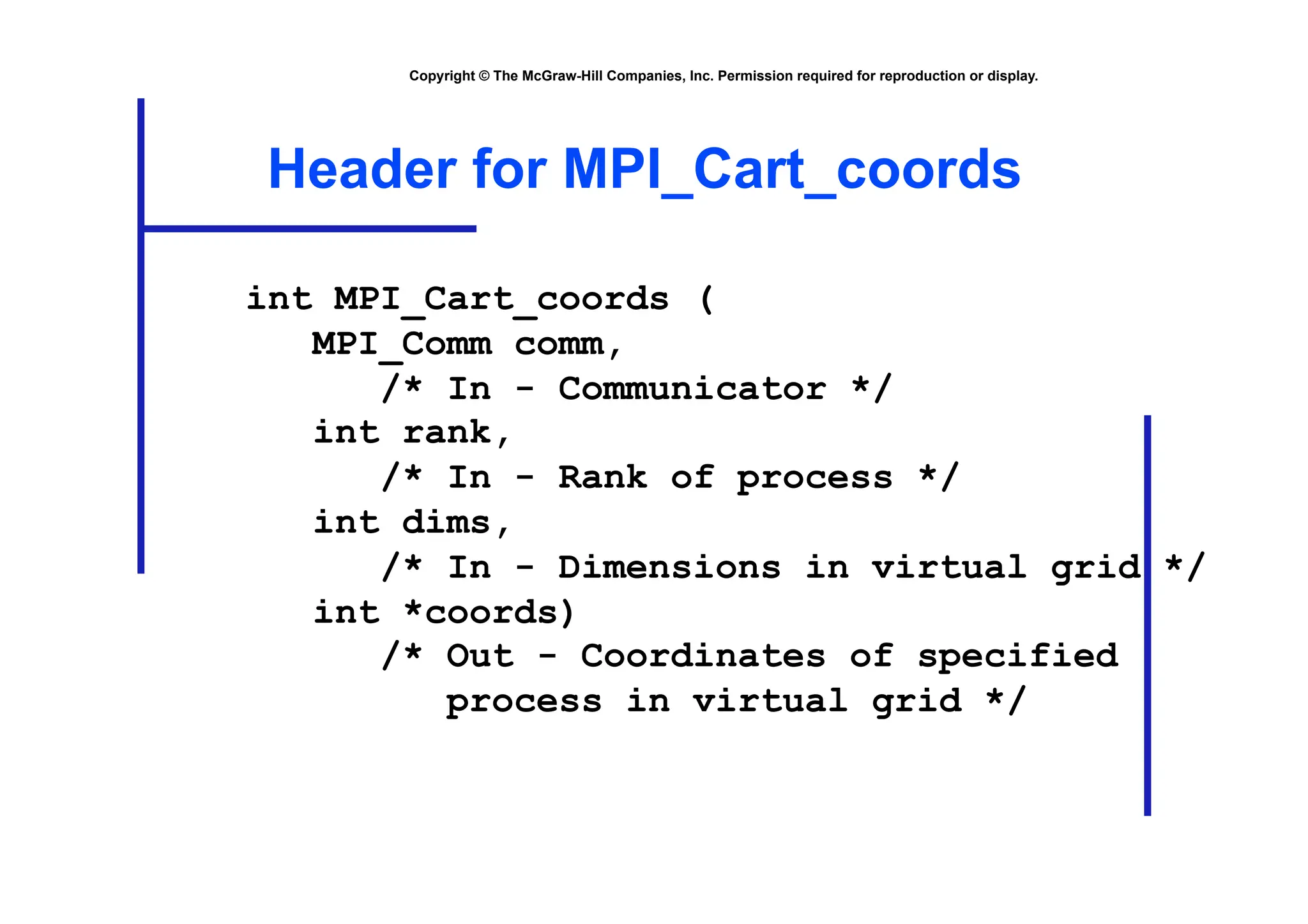 Copyright © The McGraw-Hill Companies, Inc. Permission required for reproduction or display.

Header for MPI_Cart_coords

int MPI_Cart_coords (
  MPI_Comm comm,
    /* In - Communicator */
  int rank,
    /* In - Rank of process */
  int dims,
    /* In - Dimensions in virtual grid */
  int *coords)
    /* Out - Coordinates of specified
       process in virtual grid */